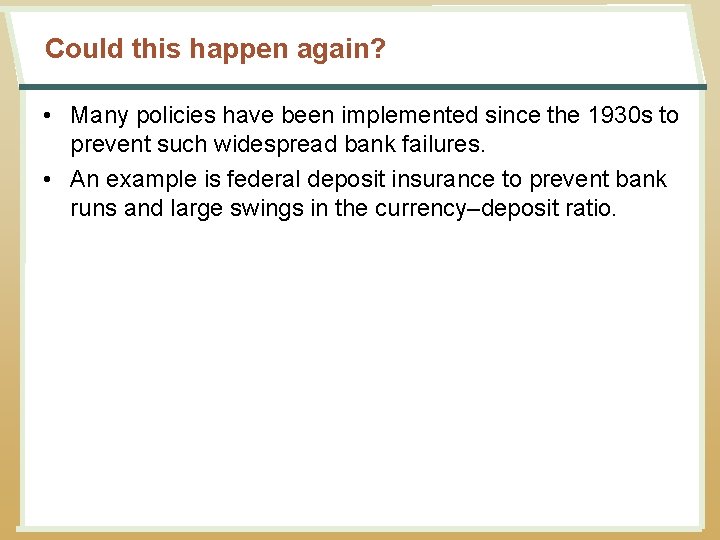 Could this happen again?

• Many policies have been implemented since the 1930s to prevent such widespread bank failures.

• An example is federal deposit insurance to prevent bank runs and large swings in the currency–deposit ratio.